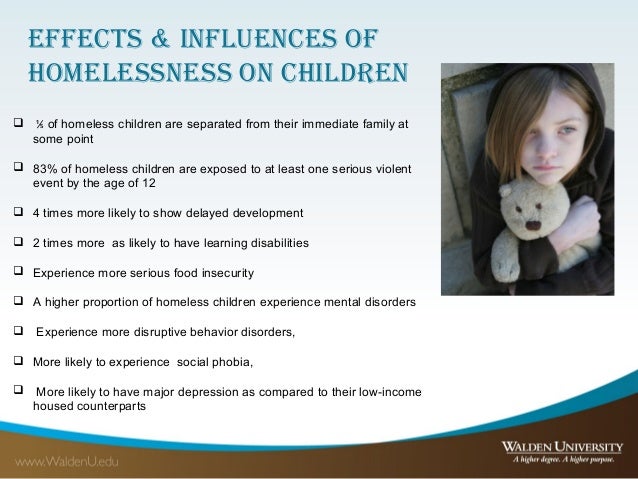 EFFECTS & INFLUENCES OF HOMELESSNESS ON CHILDREN

❑ ¼ of homeless children are separated from their immediate family at some point

❑ 83% of homeless children are exposed to at least one serious violent event by the age of 12

❑ 4 times more likely to show delayed development

❑ 2 times more as likely to have learning disabilities

❑ Experience more serious food insecurity

❑ A higher proportion of homeless children experience mental disorders

❑ Experience more disruptive behavior disorders,

❑ More likely to experience social phobia,

❑ More likely to have major depression as compared to their low-income housed counterparts

www.WaldenU.edu

WALDEN UNIVERSITY
A higher degree. A higher purpose.